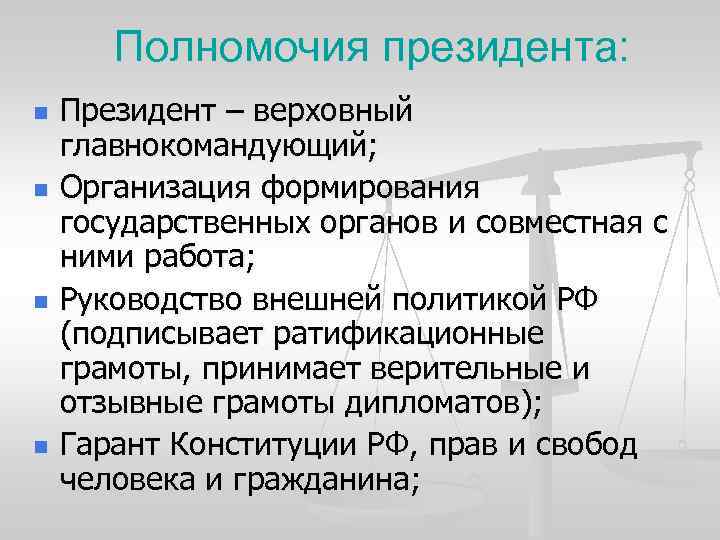 Полномочия президента:

- Президент – верховный главнокомандующий;
- Организация формирования государственных органов и совместная с ними работа;
- Руководство внешней политикой РФ (подписывает ратификационные грамоты, принимает верительные и отзывные грамоты дипломатов);
- Гарант Конституции РФ, прав и свобод человека и гражданина;